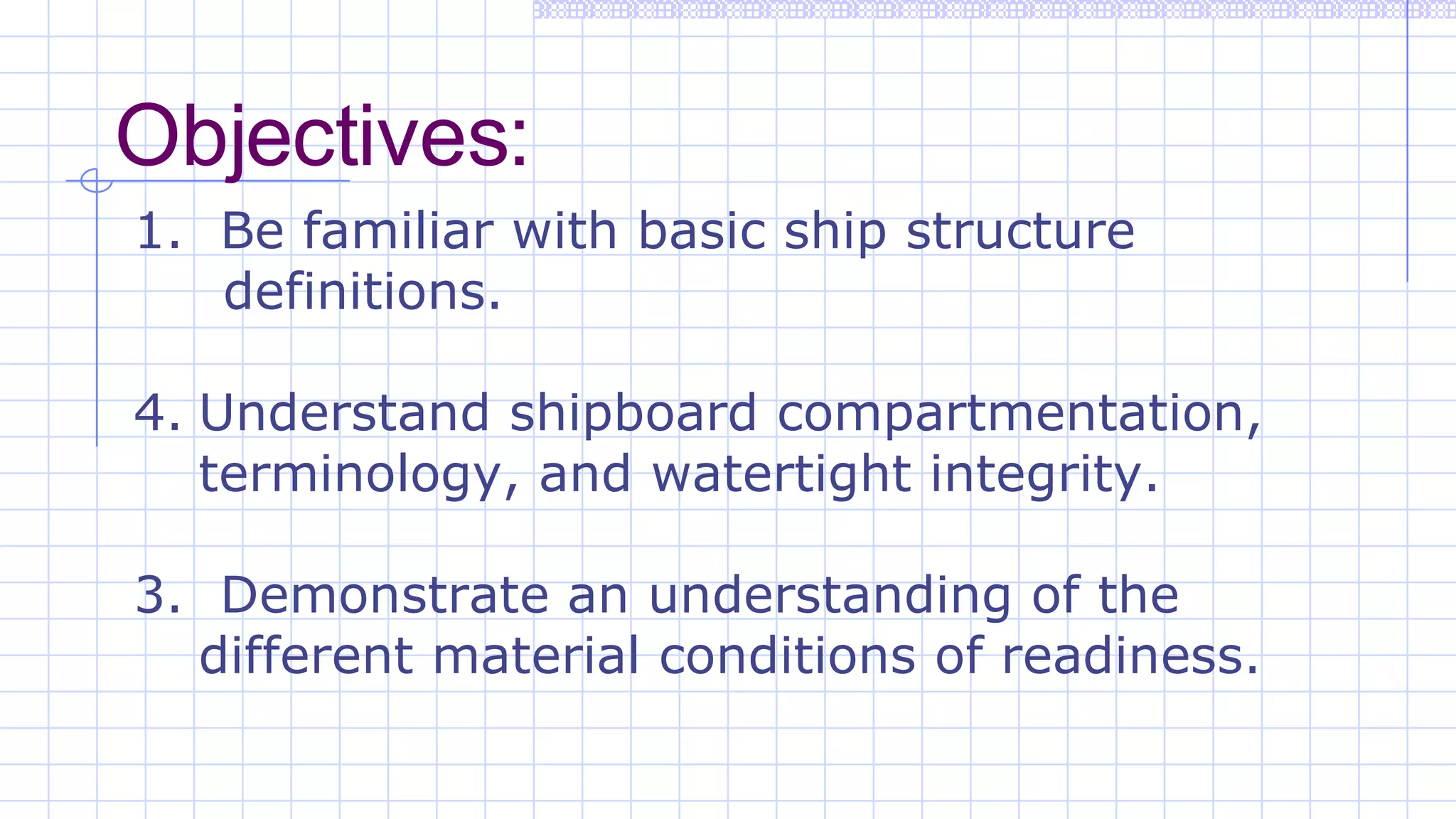 Objectives:

1. Be familiar with basic ship structure definitions.

4. Understand shipboard compartmentation, terminology, and watertight integrity.

3. Demonstrate an understanding of the different material conditions of readiness.